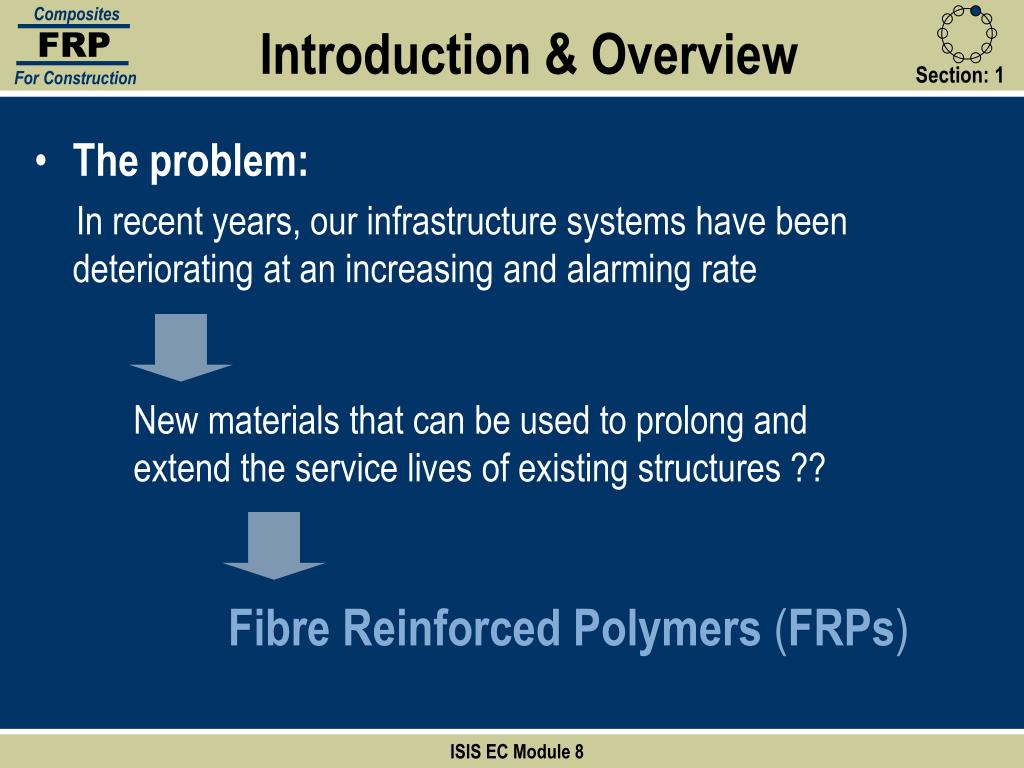 Composites
FRP
For Construction

Introduction & Overview

Section: 1

• The problem:
In recent years, our infrastructure systems have been deteriorating at an increasing and alarming rate

New materials that can be used to prolong and extend the service lives of existing structures ??

Fibre Reinforced Polymers (FRPs)

ISIS EC Module 8